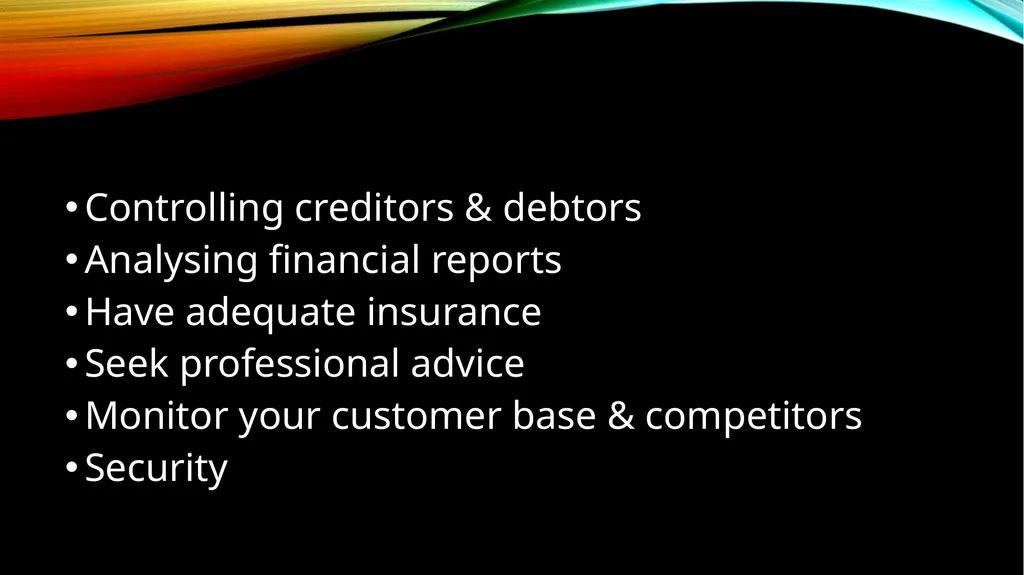 • Controlling creditors & debtors
• Analysing financial reports
• Have adequate insurance
• Seek professional advice
• Monitor your customer base & competitors
• Security